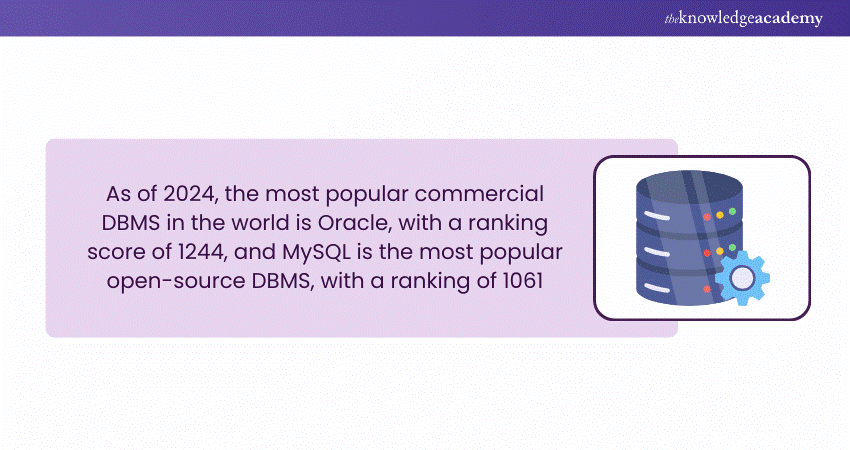 theknowledgeacademy

As of 2024, the most popular commercial DBMS in the world is Oracle, with a ranking score of 1244, and MySQL is the most popular open-source DBMS, with a ranking of 1061